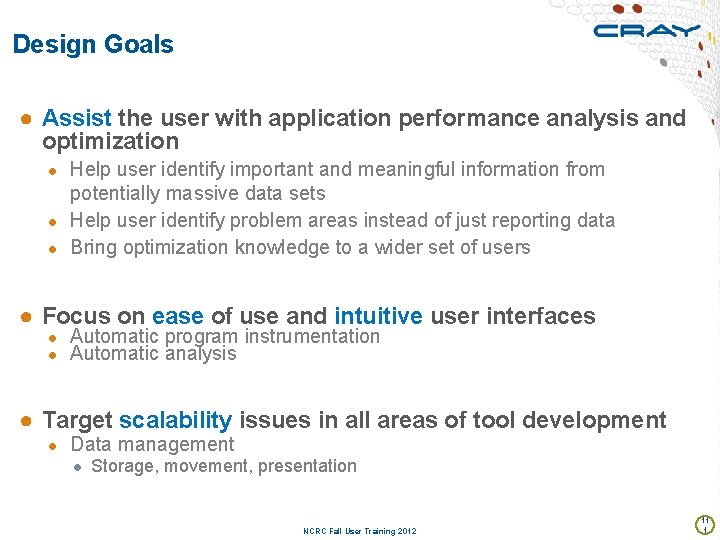 Design Goals

CRAY

● Assist the user with application performance analysis and optimization

● Help user identify important and meaningful information from potentially massive data sets

● Help user identify problem areas instead of just reporting data

● Bring optimization knowledge to a wider set of users

● Focus on ease of use and intuitive user interfaces

● Automatic program instrumentation

● Automatic analysis

● Target scalability issues in all areas of tool development

● Data management

● Storage, movement, presentation

NCRC Fall User Training 2012

11